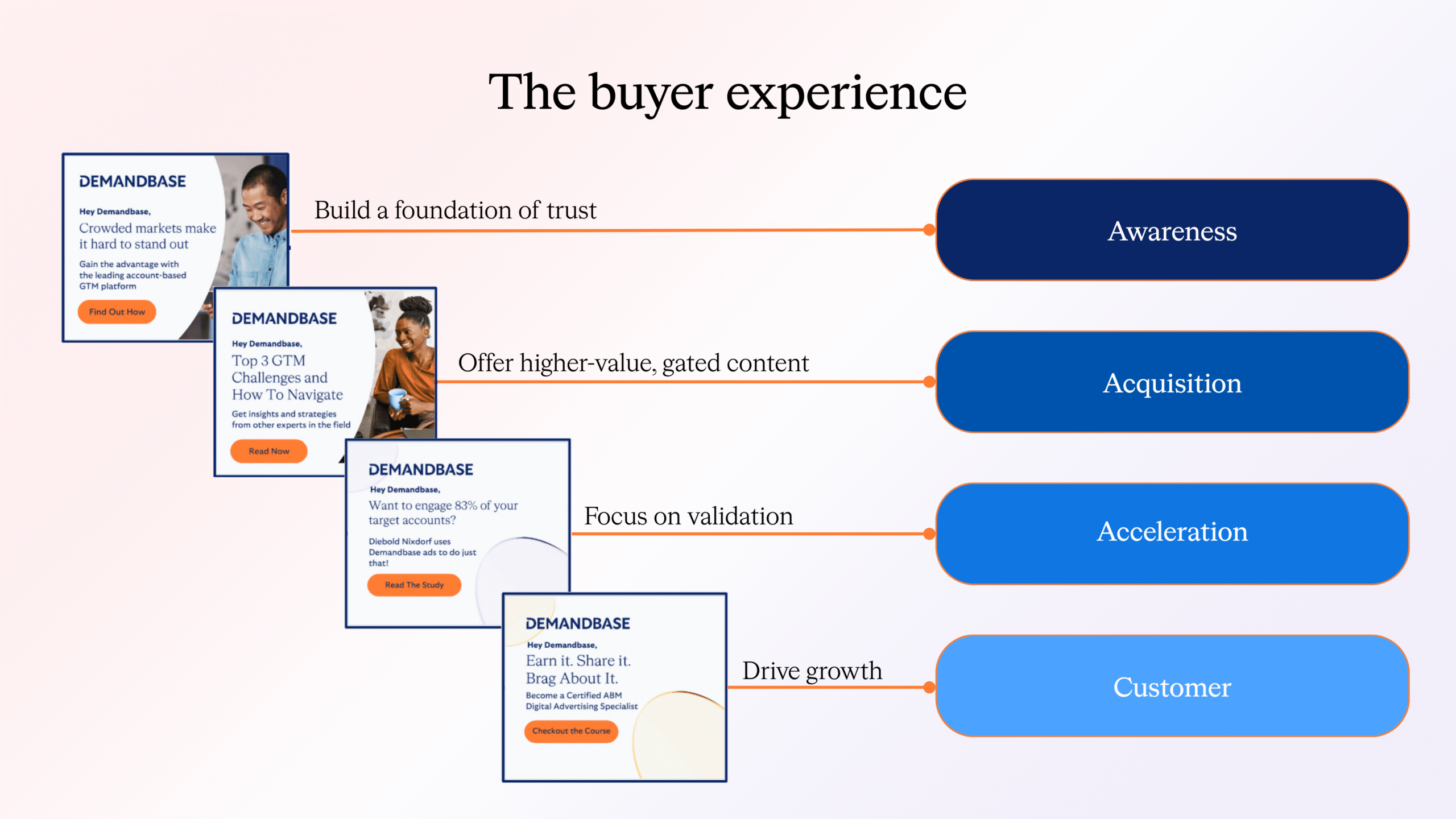 The buyer experience

DEMANDBASE

Hey Demandbase,

Crowded markets make it hard to stand out

Gain the advantage with the leading account-based GTM platform

Find Out How

Build a foundation of trust

Awareness

DEMANDBASE

Hey Demandbase,

Top 3 GTM Challenges and How To Navigate

Get insights and strategies from other experts in the field

Read Now

Offer higher-value, gated content

Acquisition

DEMANDBASE

Hey Demandbase,

Want to engage 83% of your target accounts?

Diebold Nixdorf uses Demandbase ads to do just that!

Read The Study

Focus on validation

Acceleration

DEMANDBASE

Hey Demandbase,

Earn it. Share it. Brag About It.

Become a Certified ABM Digital Advertising Specialist

Checkout the Course

Drive growth

Customer